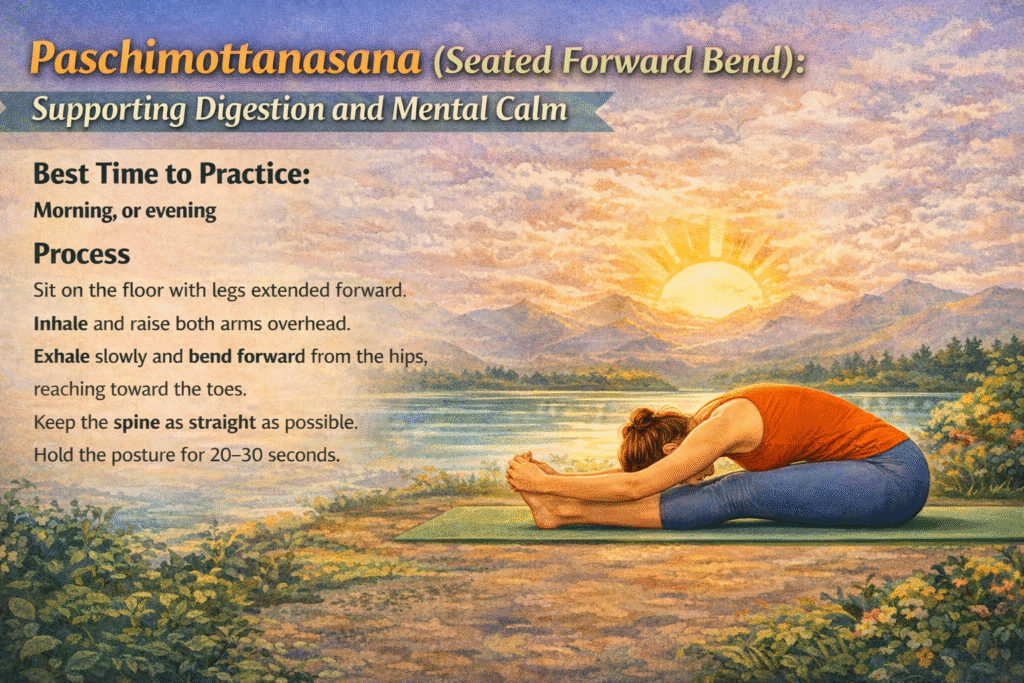 Paschimottanasana (Seated Forward Bend):
Supporting Digestion and Mental Calm

Best Time to Practice:
Morning, or evening

Process
Sit on the floor with legs extended forward.
Inhale and raise both arms overhead.
Exhale slowly and bend forward from the hips, reaching toward the toes.
Keep the spine as straight as possible.
Hold the posture for 20–30 seconds.